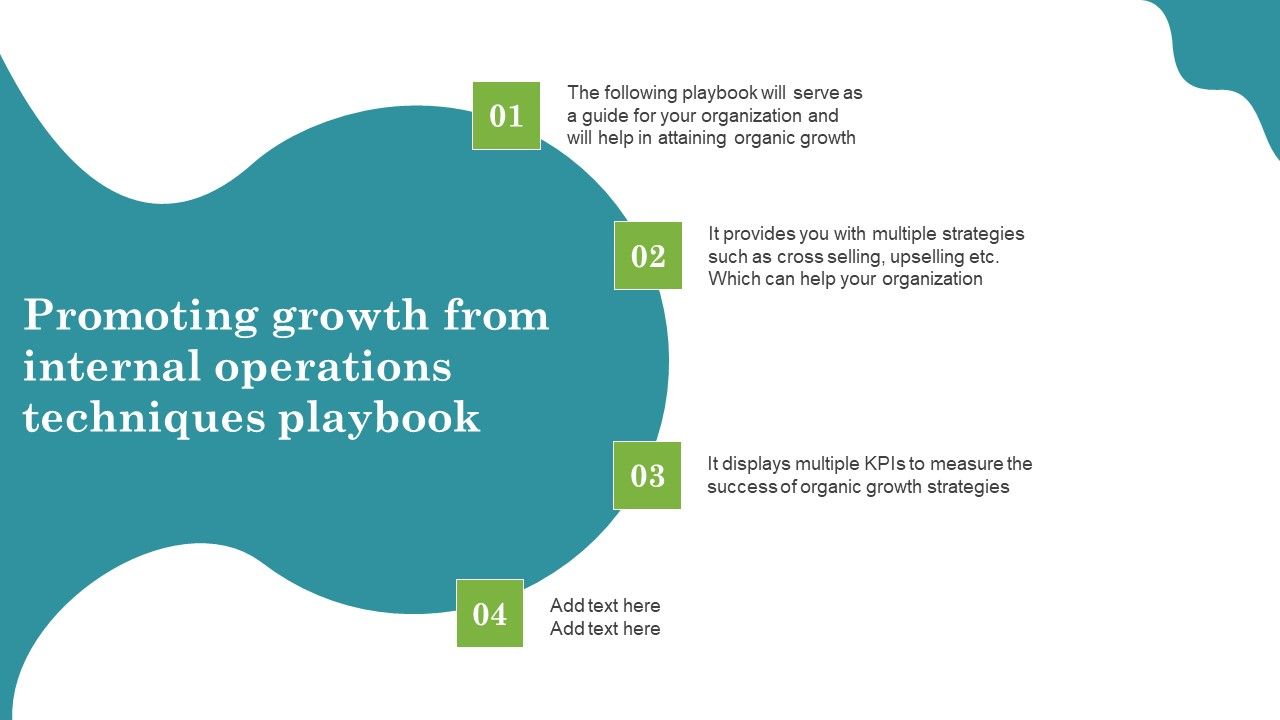 Promoting growth from internal operations techniques playbook

01

The following playbook will serve as a guide for your organization and will help in attaining organic growth

02

It provides you with multiple strategies such as cross selling, upselling etc. Which can help your organization

03

It displays multiple KPIs to measure the success of organic growth strategies

04

Add text here
Add text here